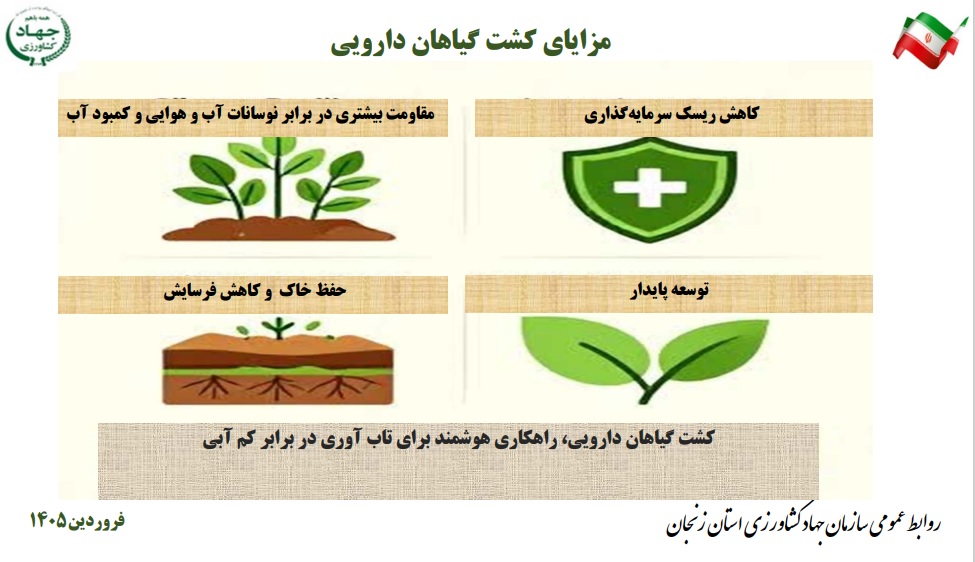 جهاد کشاورزی

مزایای کشت گیاهان دارویی

کاهش ریسک سرمایه‌گذاری

مقاومت بیشتری در برابر نوسانات آب و هوایی و کمبود آب

توسعه پایدار

حفظ خاک و کاهش فرسایش

کشت گیاهان دارویی، راهکاری هوشمند برای تاب آوری در برابر کم آبی

روابط عمومی سازمان جهاد کشاورزی استان زنجان

فروردین ۱۴۰۵